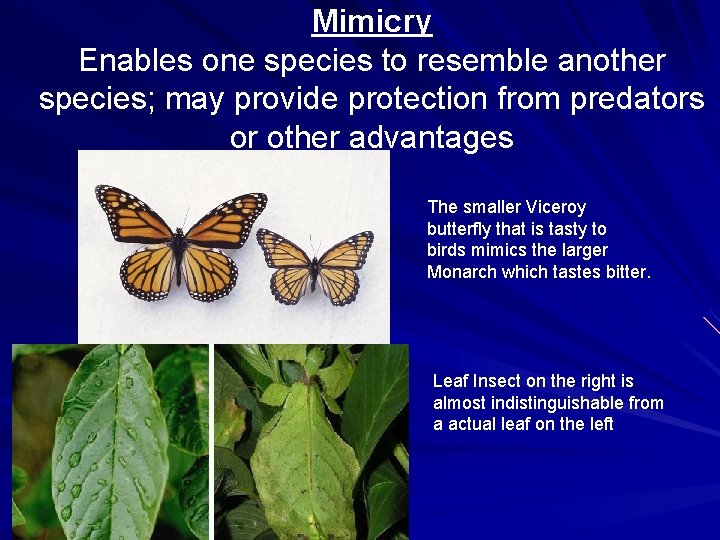 Mimicry

Enables one species to resemble another species; may provide protection from predators or other advantages

The smaller Viceroy butterfly that is tasty to birds mimics the larger Monarch which tastes bitter.

Leaf Insect on the right is almost indistinguishable from a actual leaf on the left